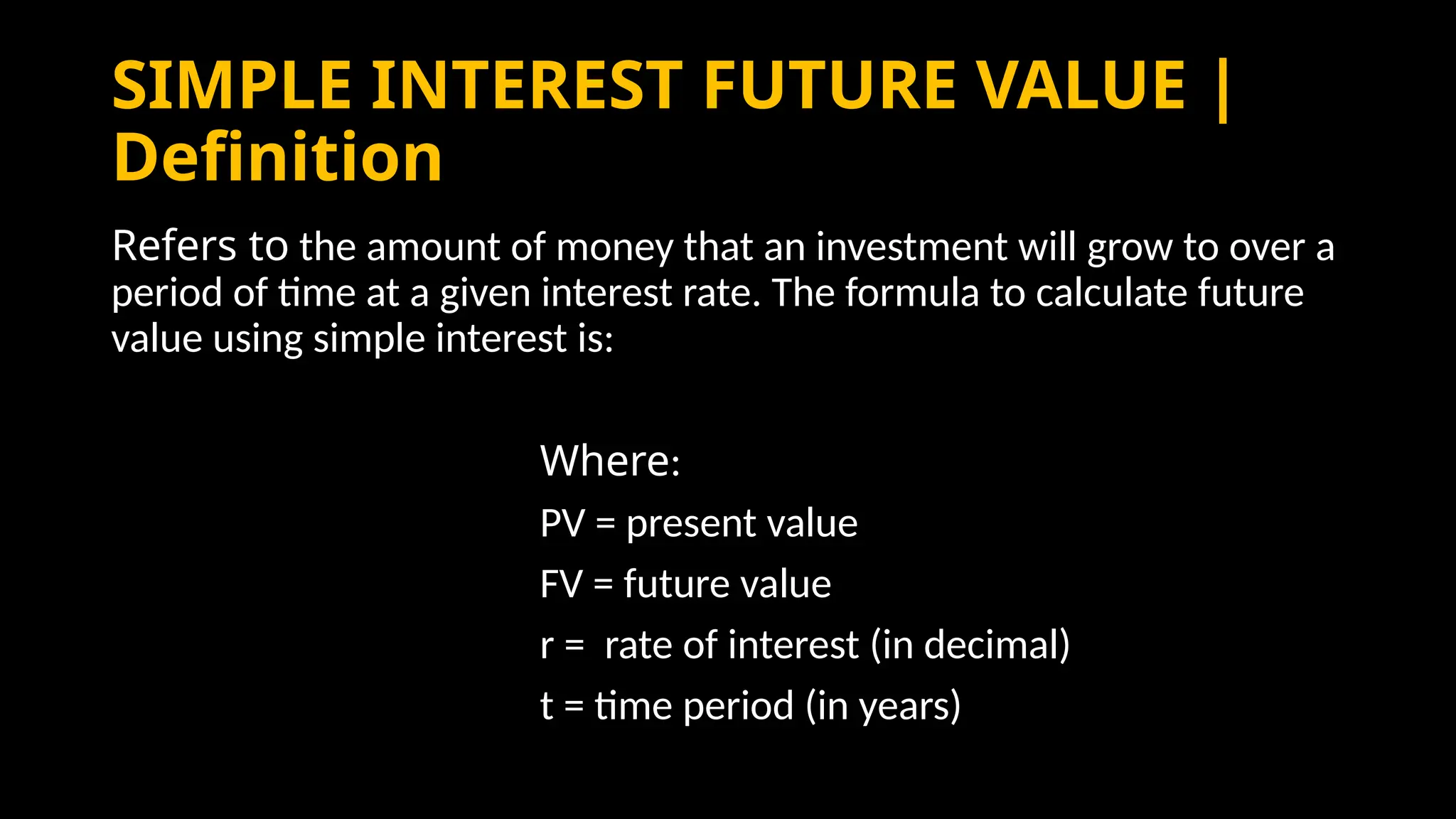 SIMPLE INTEREST FUTURE VALUE | Definition

Refers to the amount of money that an investment will grow to over a period of time at a given interest rate. The formula to calculate future value using simple interest is:

Where:

PV = present value

FV = future value

r = rate of interest (in decimal)

t = time period (in years)